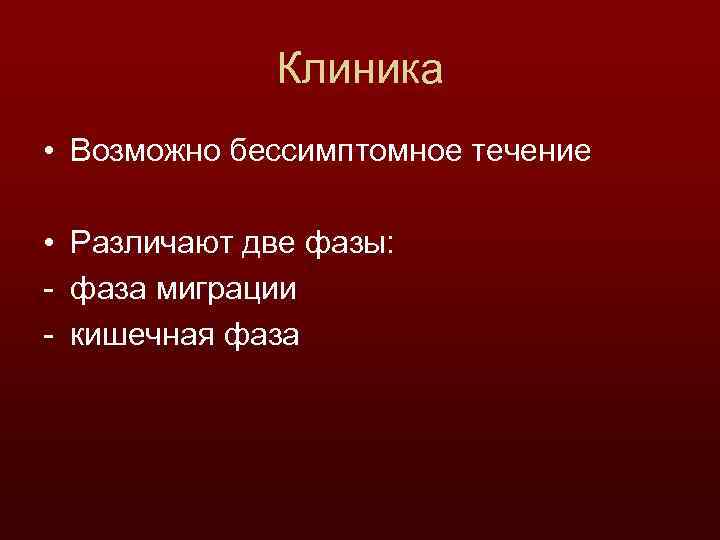 Клиника

• Возможно бессимптомное течение

• Различают две фазы:
- фаза миграции
- кишечная фаза